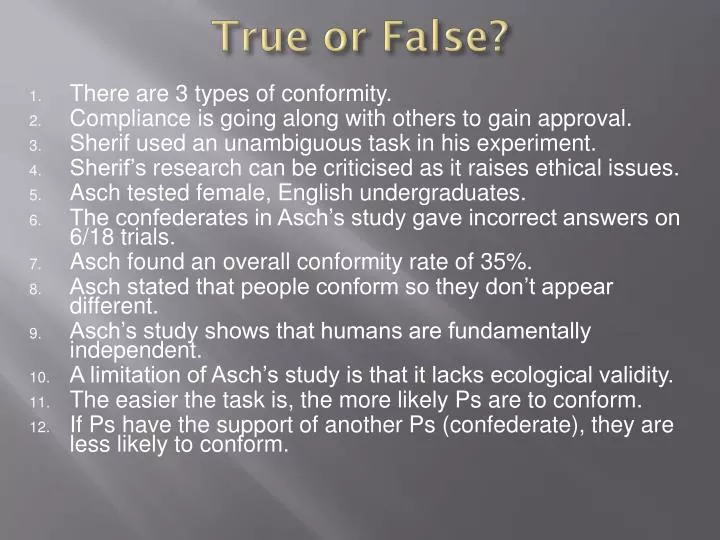 True or False?

1. There are 3 types of conformity.
2. Compliance is going along with others to gain approval.
3. Sherif used an unambiguous task in his experiment.
4. Sherif's research can be criticised as it raises ethical issues.
5. Asch tested female, English undergraduates.
6. The confederates in Asch's study gave incorrect answers on 6/18 trials.
7. Asch found an overall conformity rate of 35%.
8. Asch stated that people conform so they don't appear different.
9. Asch's study shows that humans are fundamentally independent.
10. A limitation of Asch's study is that it lacks ecological validity.
11. The easier the task is, the more likely Ps are to conform.
12. If Ps have the support of another Ps (confederate), they are less likely to conform.